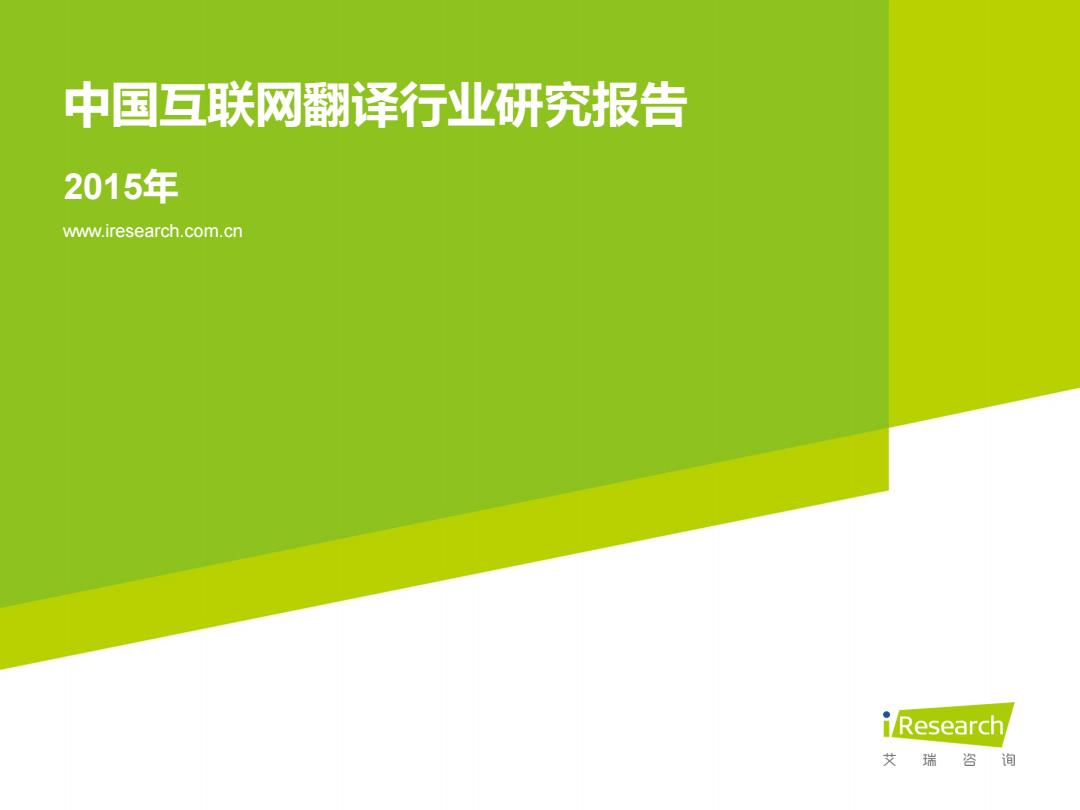 中国互联网翻译行业研究报告

2015年

www.iresearch.com.cn

iResearch
艾 瑞 咨 询